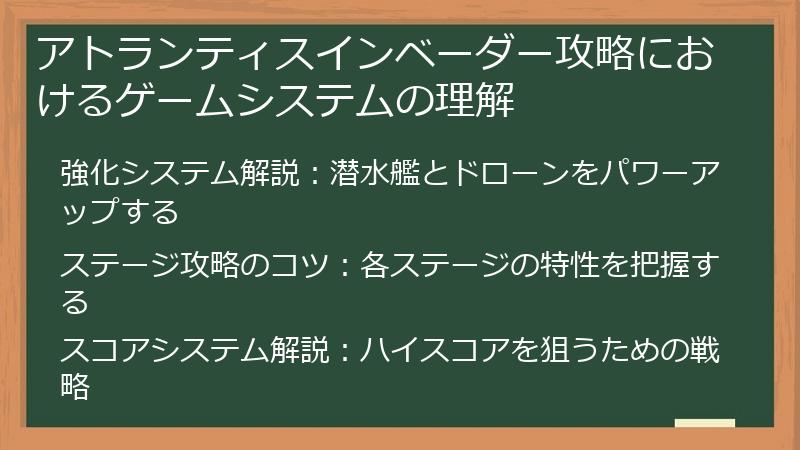 アトランティスインベーダー攻略におけるゲームシステムの理解

強化システム解説：潜水艦とドローンをパワーアップする

ステージ攻略のコツ：各ステージの特性を把握する

スコアシステム解説：ハイスコアを狙うための戦略